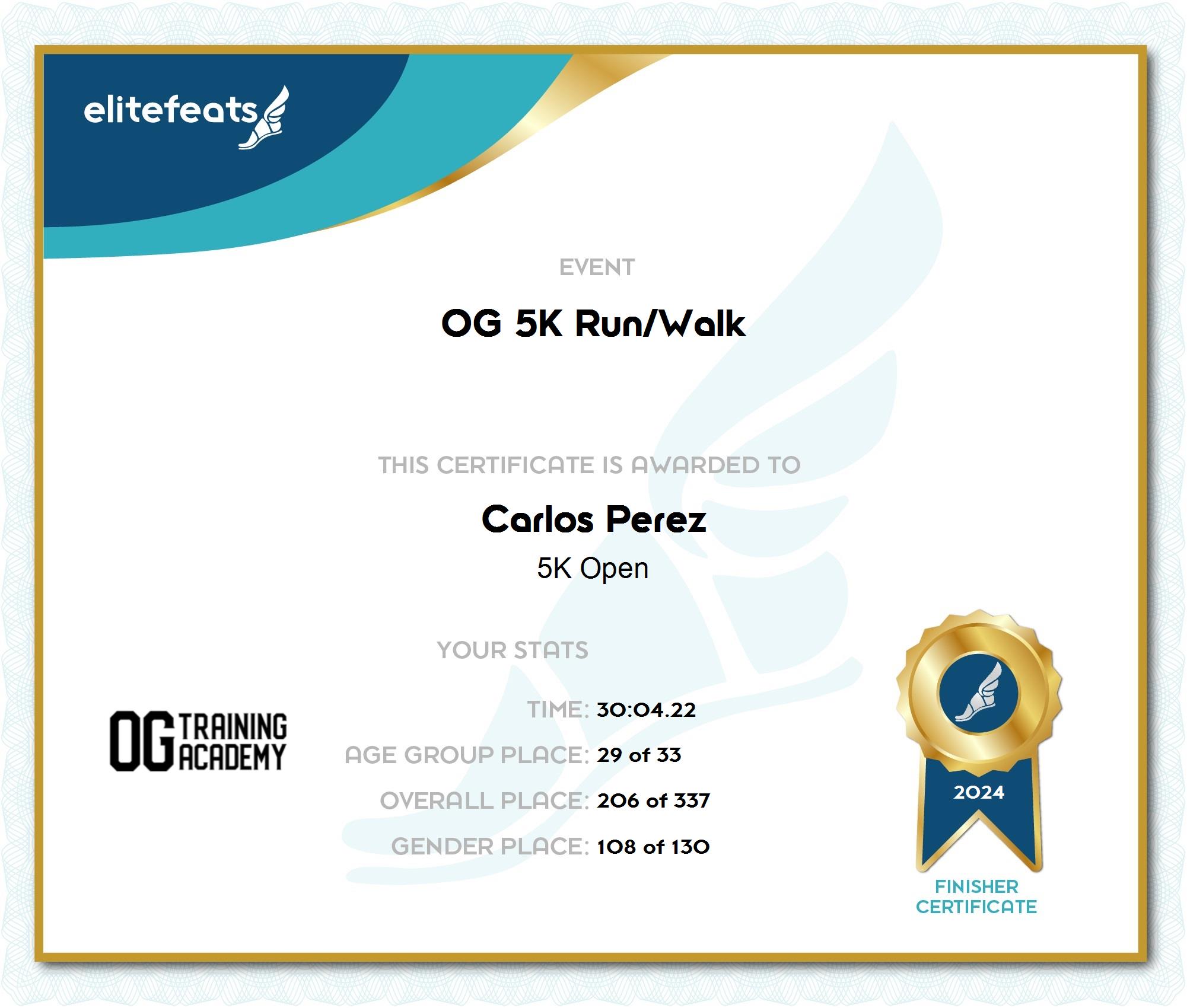 elitefeats

EVENT

OG 5K Run/Walk

THIS CERTIFICATE IS AWARDED TO

Carlos Perez

5K Open

YOUR STATS

OG TRAINING ACADEMY

TIME: 30:04.22

AGE GROUP PLACE: 29 of 33

OVERALL PLACE: 206 of 337

GENDER PLACE: 108 of 130

2024

FINISHER CERTIFICATE